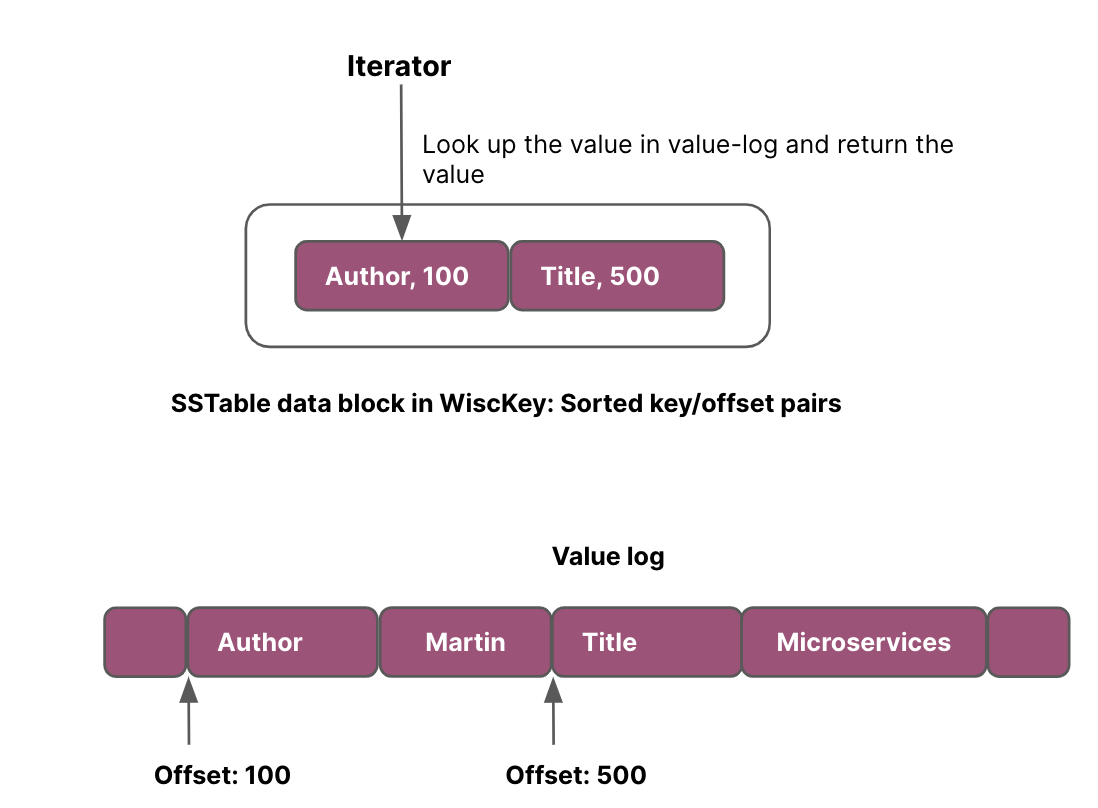 Iterator

Look up the value in value-log and return the value

Author, 100

Title, 500

SSTable data block in WiscKey: Sorted key/offset pairs

Value log

Author

Martin

Title

Microservices

Offset: 100

Offset: 500